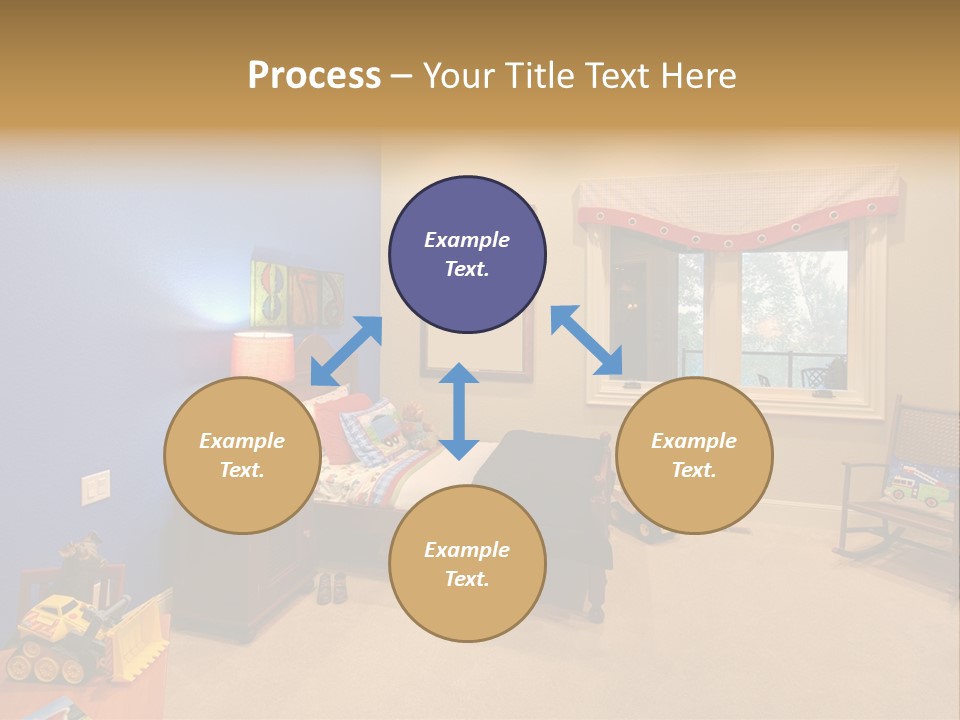 Process – Your Title Text Here

Example Text.

Example Text.

Example Text.

Example Text.